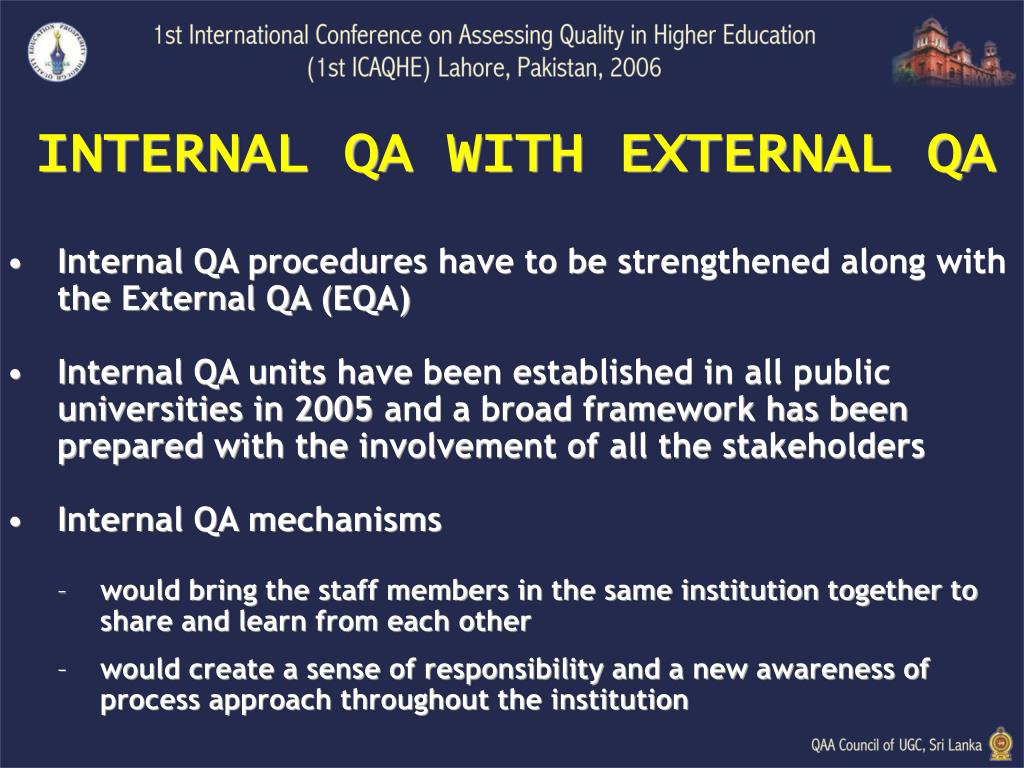 1st International Conference on Assessing Quality in Higher Education
(1st ICAQHE) Lahore, Pakistan, 2006

INTERNAL QA WITH EXTERNAL QA

• Internal QA procedures have to be strengthened along with the External QA (EQA)

• Internal QA units have been established in all public universities in 2005 and a broad framework has been prepared with the involvement of all the stakeholders

• Internal QA mechanisms

– would bring the staff members in the same institution together to share and learn from each other

– would create a sense of responsibility and a new awareness of process approach throughout the institution

QAA Council of UGC, Sri Lanka